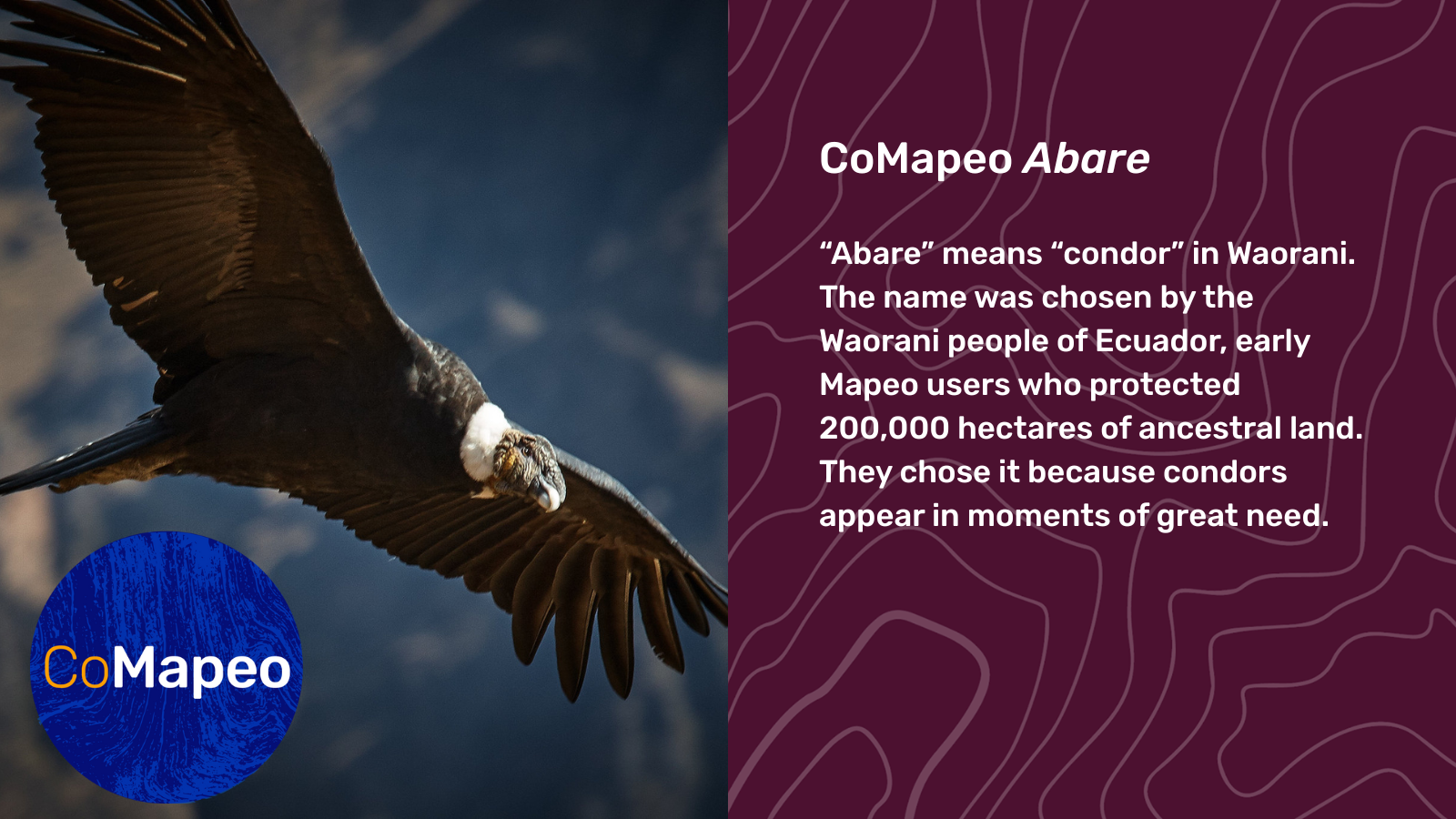 CoMapeo

CoMapeo Abare

“Abare” means “condor” in Waorani. The name was chosen by the Waorani people of Ecuador, early Mapeo users who protected 200,000 hectares of ancestral land. They chose it because condors appear in moments of great need.